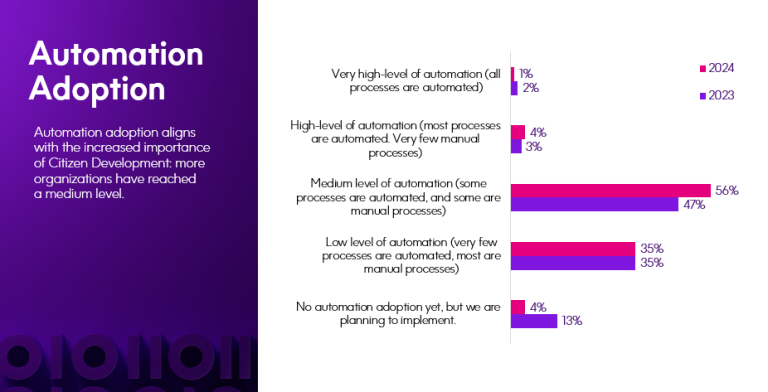 Automation Adoption

Automation adoption aligns with the increased importance of Citizen Development: more organizations have reached a medium level.

2024
2023

Very high-level of automation (all processes are automated)
1%
2%

High-level of automation (most processes are automated. Very few manual processes)
4%
3%

Medium level of automation (some processes are automated, and some are manual processes)
56%
47%

Low level of automation (very few processes are automated, most are manual processes)
35%
35%

No automation adoption yet, but we are planning to implement.
4%
13%